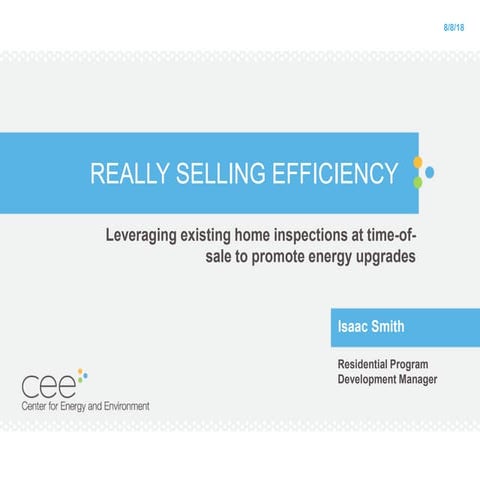 8/8/18

REALLY SELLING EFFICIENCY

Leveraging existing home inspections at time-of-sale to promote energy upgrades

Isaac Smith

Residential Program Development Manager

cee
Center for Energy and Environment